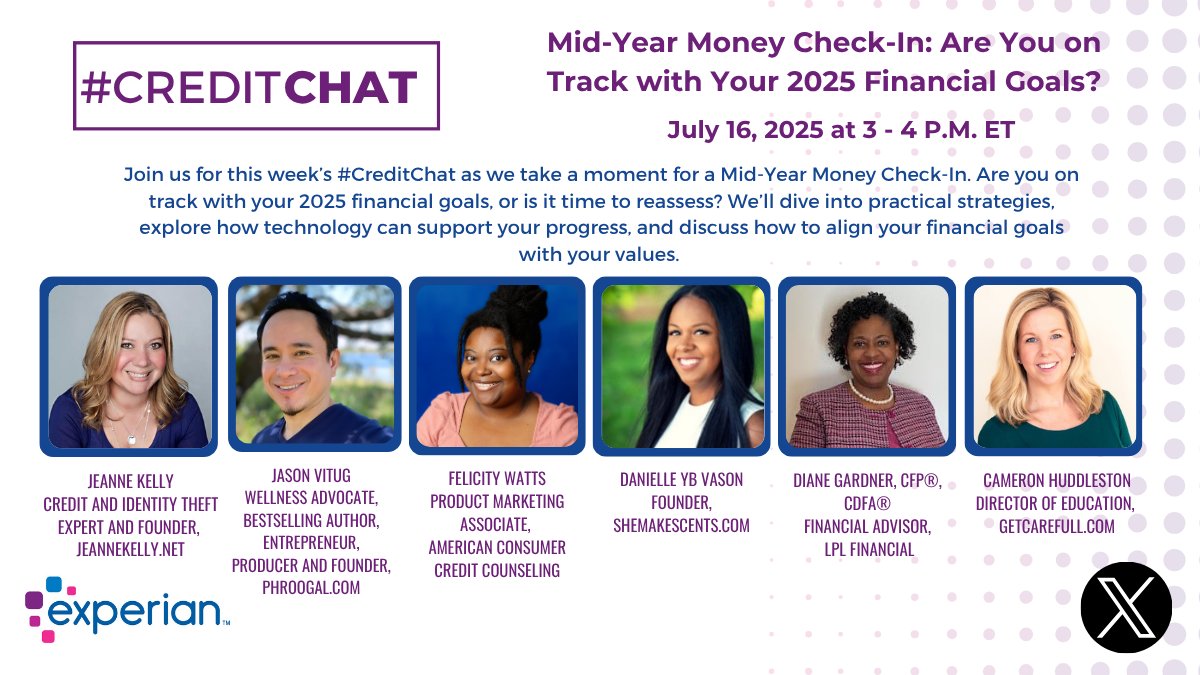 #CREDITCHAT

Mid-Year Money Check-In: Are You on Track with Your 2025 Financial Goals?

July 16, 2025 at 3 - 4 P.M. ET

Join us for this week's #CreditChat as we take a moment for a Mid-Year Money Check-In. Are you on track with your 2025 financial goals, or is it time to reassess? We'll dive into practical strategies, explore how technology can support your progress, and discuss how to align your financial goals with your values.

JEANNE KELLY
CREDIT AND IDENTITY THEFT EXPERT AND FOUNDER, JEANNEKELLY.NET

JASON VITUG
WELLNESS ADVOCATE, BESTSELLING AUTHOR, ENTREPRENEUR, PRODUCER AND FOUNDER, PHROOGAL.COM

FELICITY WATTS
PRODUCT MARKETING ASSOCIATE, AMERICAN CONSUMER CREDIT COUNSELING

DANIELLE YB VASON
FOUNDER, SHEMAKESCENTS.COM

DIANE GARDNER, CFP®, CDFA®
FINANCIAL ADVISOR, LPL FINANCIAL

CAMERON HUDDLESTON
DIRECTOR OF EDUCATION, GETCAREFULL.COM

experian™